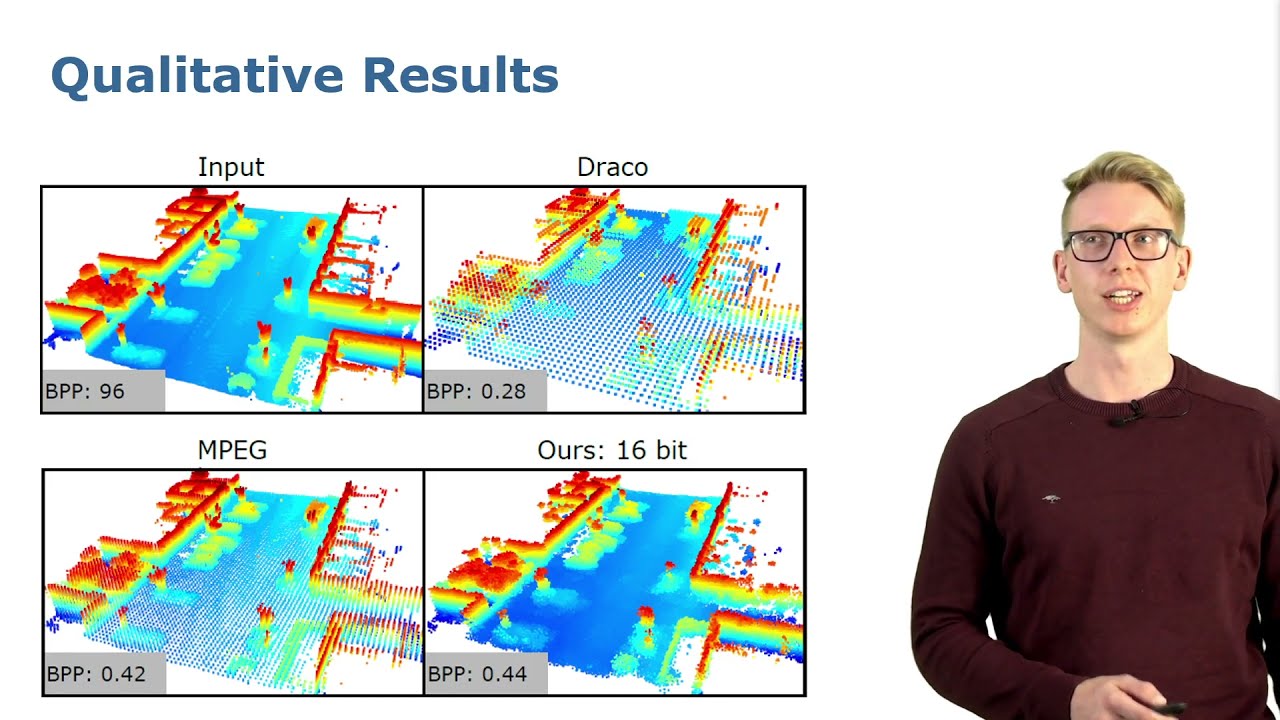 Qualitative Results

Input

BPP: 96

Draco

BPP: 0.28

MPEG

BPP: 0.42

Ours: 16 bit

BPP: 0.44